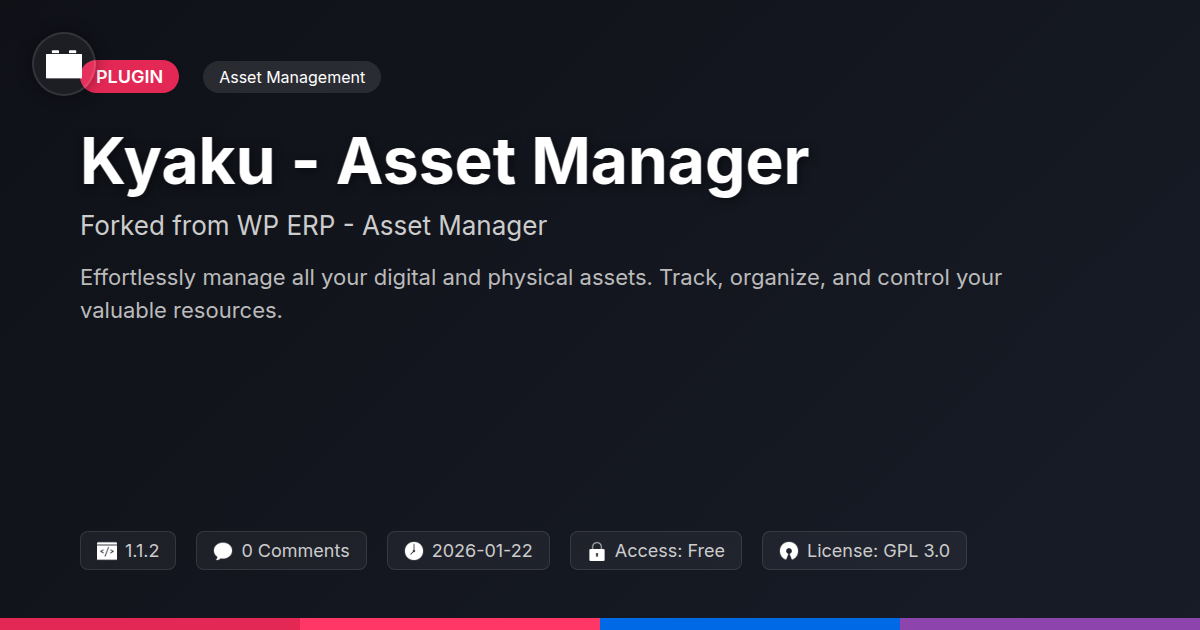 PLUGIN

Asset Management

Kyaku - Asset Manager

Forked from WP ERP - Asset Manager

Effortlessly manage all your digital and physical assets. Track, organize, and control your valuable resources.

1.1.2

0 Comments

2026-01-22

Access: Free

License: GPL 3.0